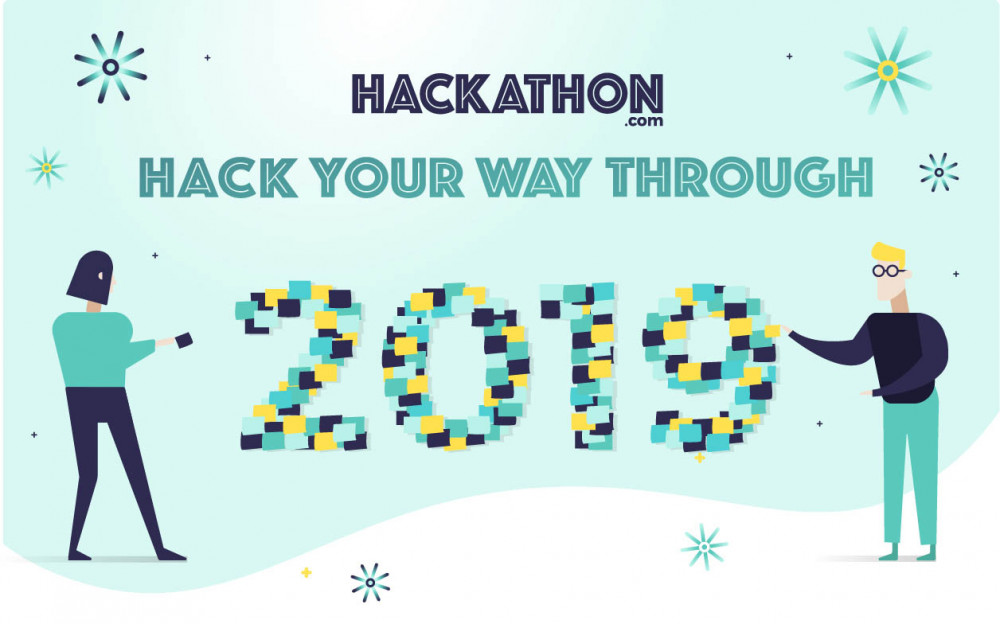 HACKATHON
.com

HACK YOUR WAY THROUGH

2019